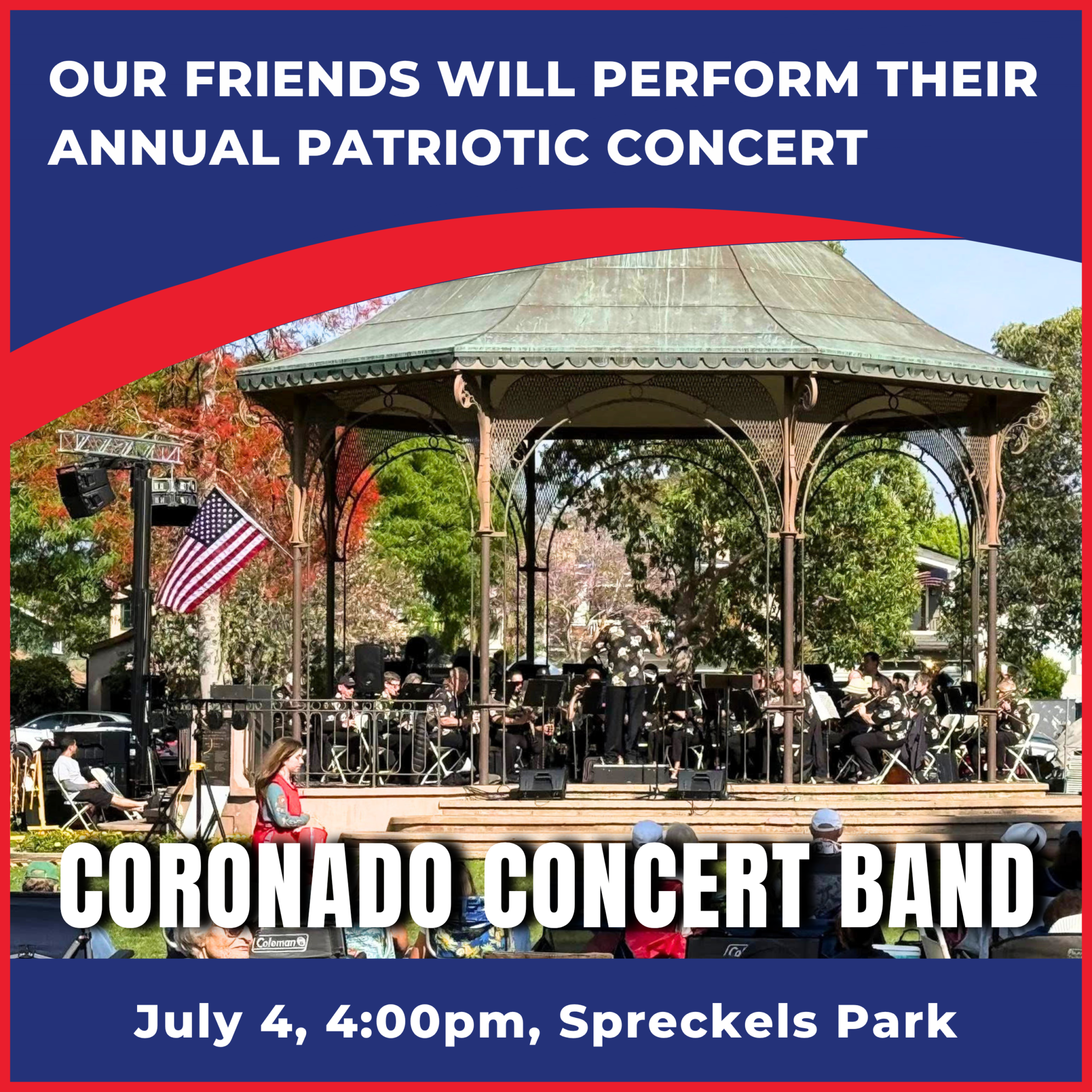 OUR FRIENDS WILL PERFORM THEIR ANNUAL PATRIOTIC CONCERT

CORONADO CONCERT BAND

Coleman

July 4, 4:00pm, Spreckels Park